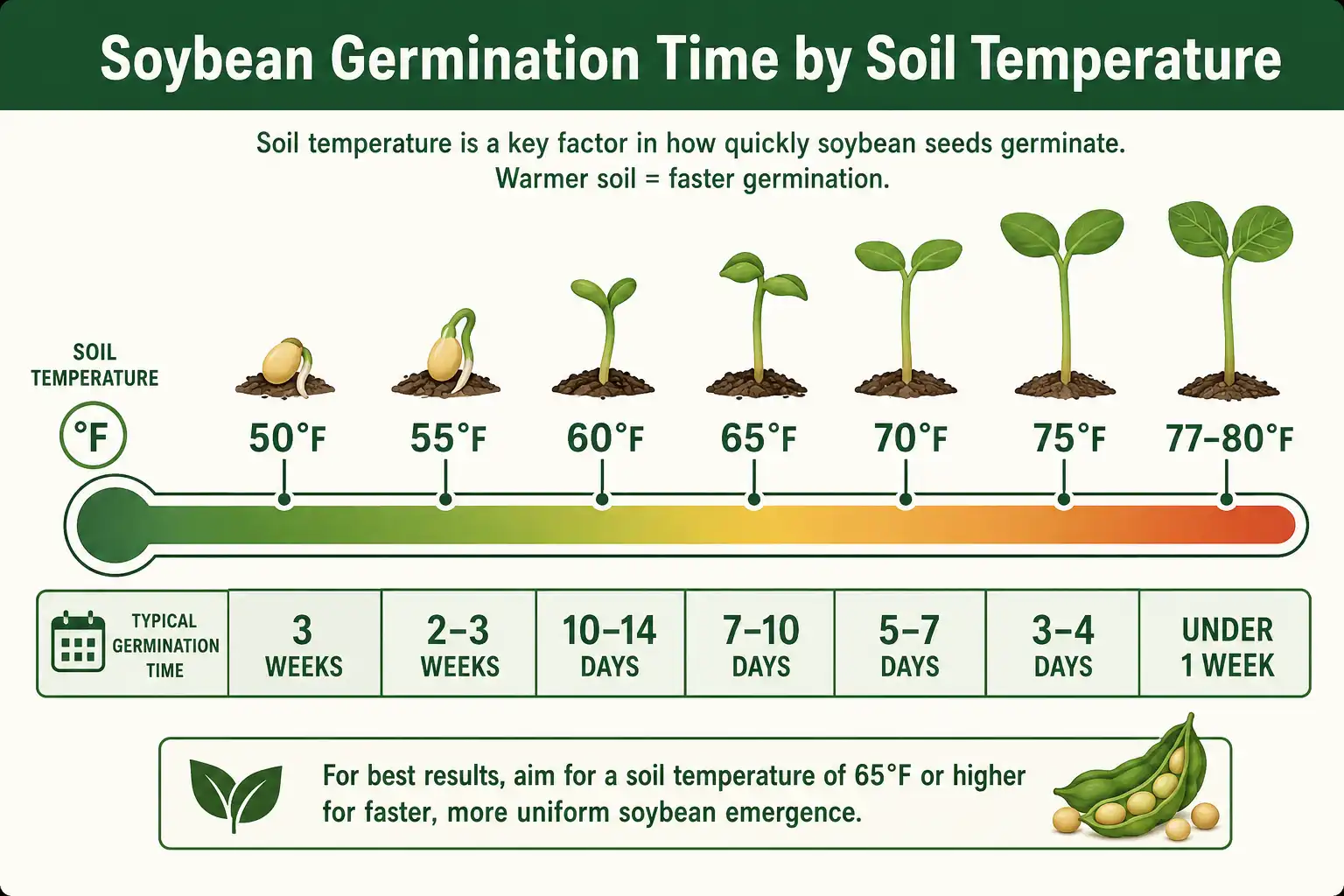 Soybean Germination Time by Soil Temperature

Soil temperature is a key factor in how quickly soybean seeds germinate. Warmer soil = faster germination.

SOIL TEMPERATURE

°F

50°F 55°F 60°F 65°F 70°F 75°F 77–80°F

| TYPICAL GERMINATION TIME | 3 WEEKS | 2–3 WEEKS | 10–14 DAYS | 7–10 DAYS | 5–7 DAYS | 3–4 DAYS | UNDER 1 WEEK |
|---|---|---|---|---|---|---|---|

For best results, aim for a soil temperature of 65°F or higher for faster, more uniform soybean emergence.